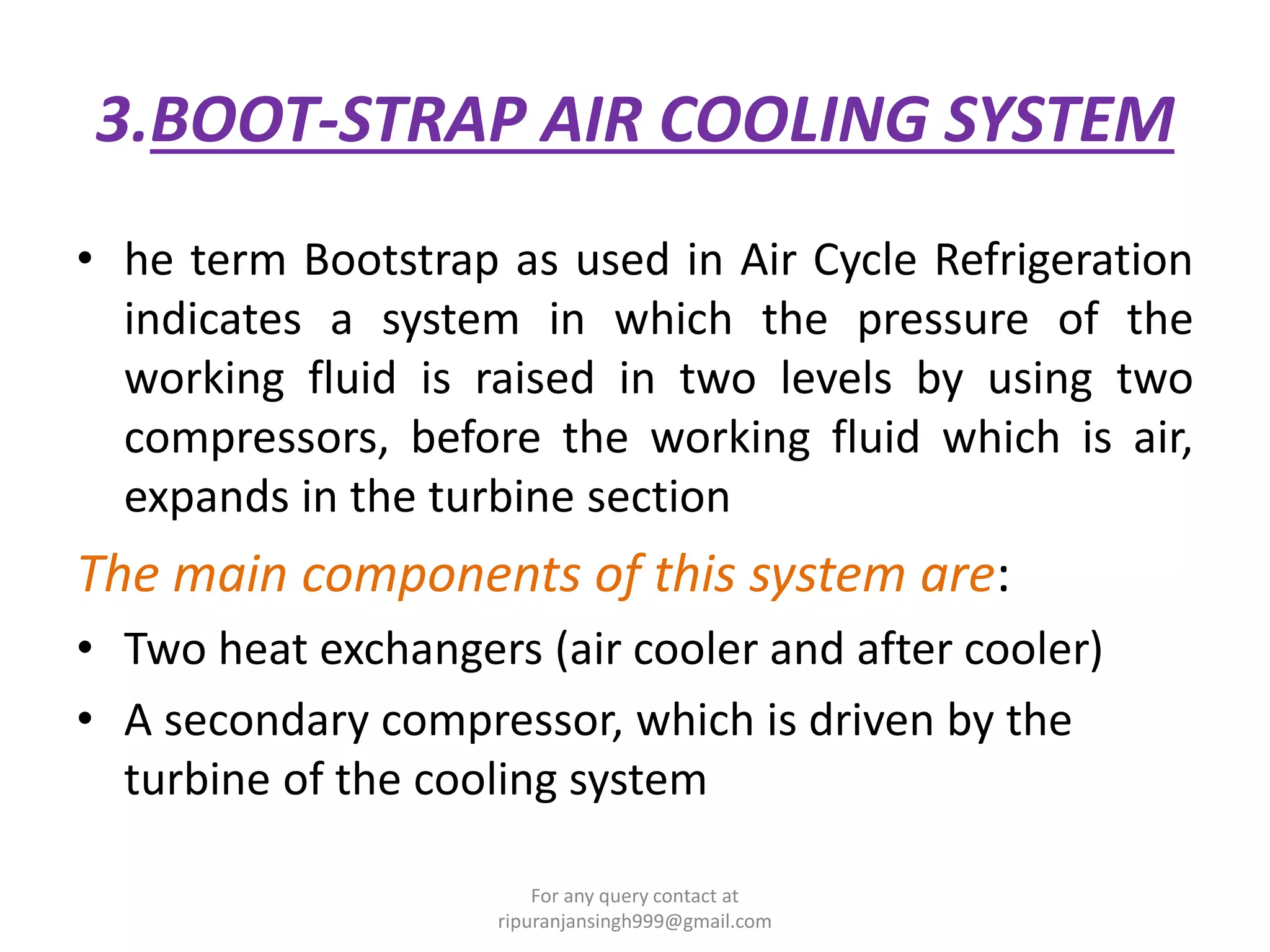 3.BOOT-STRAP AIR COOLING SYSTEM

• he term Bootstrap as used in Air Cycle Refrigeration indicates a system in which the pressure of the working fluid is raised in two levels by using two compressors, before the working fluid which is air, expands in the turbine section

The main components of this system are:

• Two heat exchangers (air cooler and after cooler)

• A secondary compressor, which is driven by the turbine of the cooling system

For any query contact at
ripuranjansingh999@gmail.com